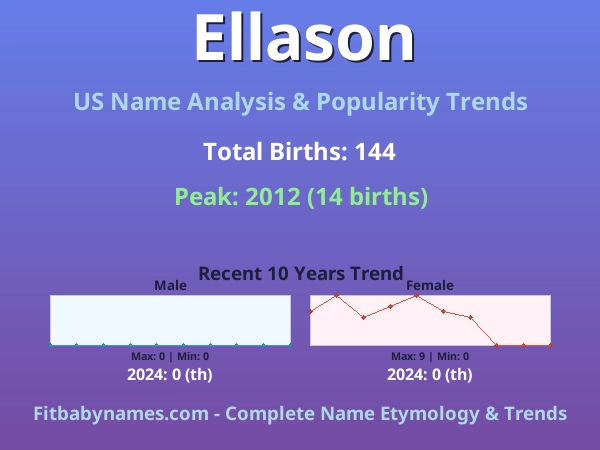 Ellason

US Name Analysis & Popularity Trends

Total Births: 144

Peak: 2012 (14 births)

Recent 10 Years Trend

Male

Max: 0 | Min: 0

2024: 0 (th)

Female

Max: 9 | Min: 0

2024: 0 (th)

Fitbabynames.com - Complete Name Etymology & Trends